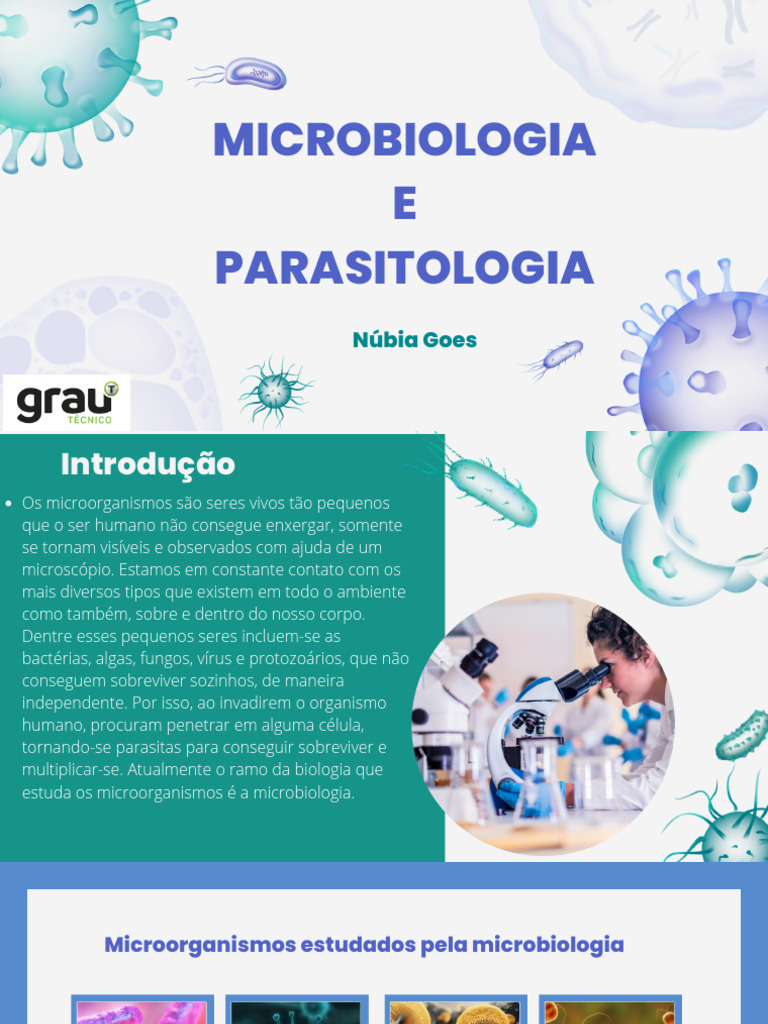 MICROBIOLOGIA
E
PARASITOLOGIA

Núbia Goes

grau TÉCNICO

Introdução

• Os microorganismos são seres vivos tão pequenos que o ser humano não consegue enxergar, somente se tornam visíveis e observados com ajuda de um microscópio. Estamos em constante contato com os mais diversos tipos que existem em todo o ambiente como também, sobre e dentro do nosso corpo. Dentre esses pequenos seres incluem-se as bactérias, algas, fungos, vírus e protozoários, que não conseguem sobreviver sozinhos, de maneira independente. Por isso, ao invadirem o organismo humano, procuram penetrar em alguma célula, tornando-se parasitas para conseguir sobreviver e multiplicar-se. Atualmente o ramo da biologia que estuda os microorganismos é a microbiologia.

Microorganismos estudados pela microbiologia